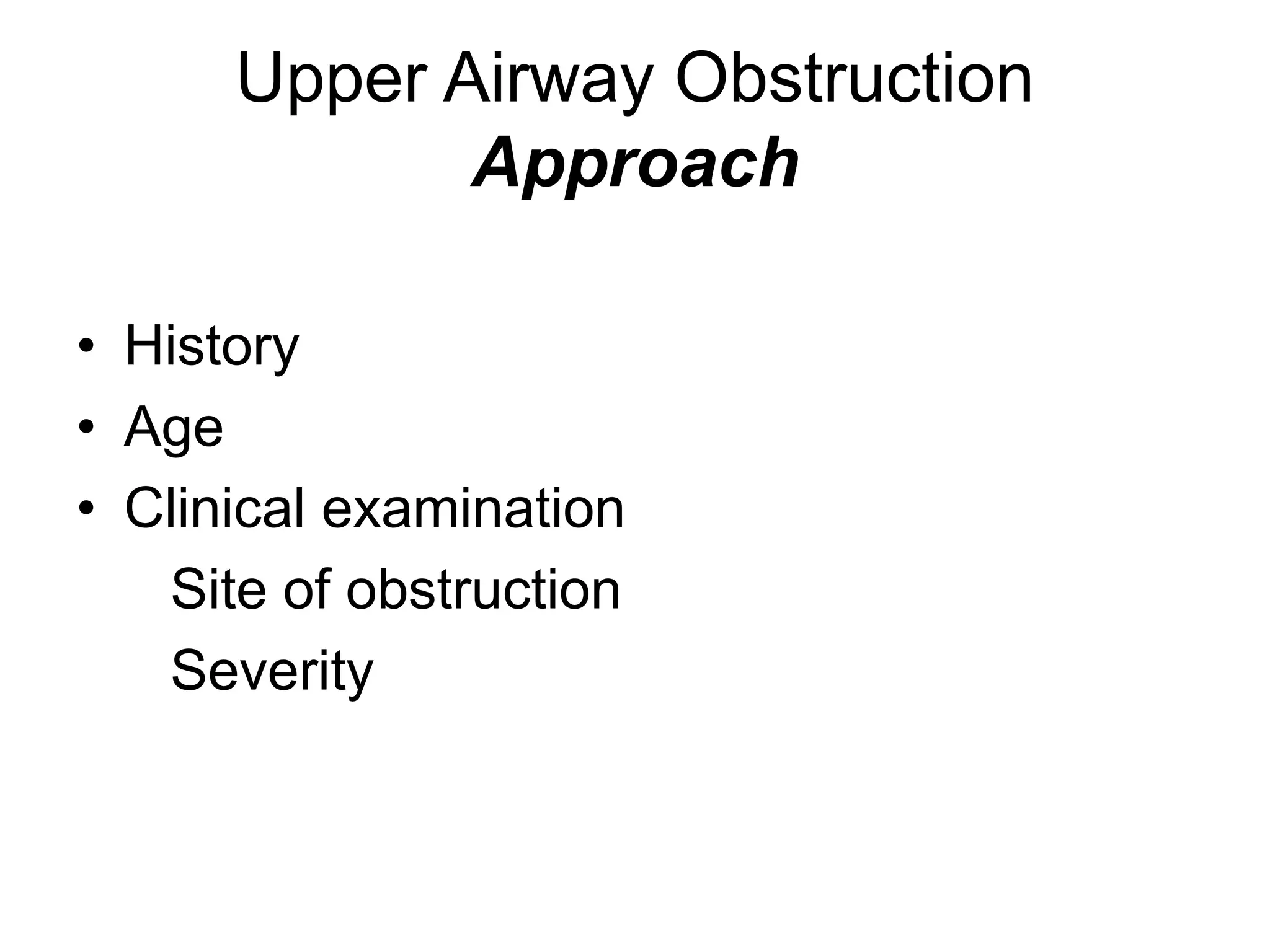 Upper Airway Obstruction
Approach

• History
• Age
• Clinical examination
Site of obstruction
Severity